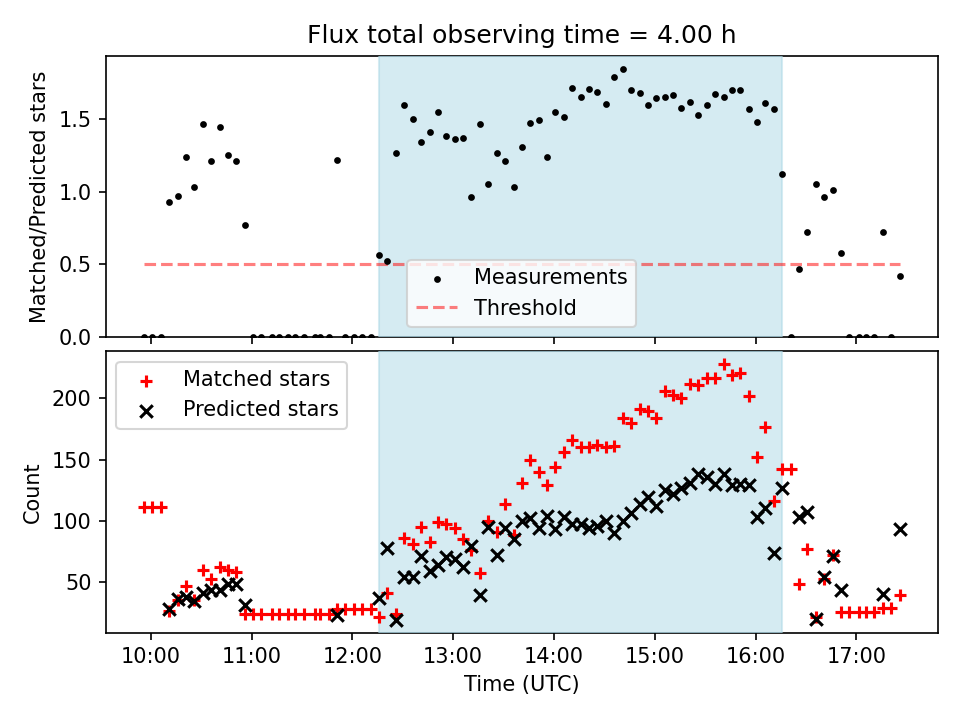 Flux total observing time = 4.00 h

Matched/Predicted stars

1.5
1.0
0.5
0.0

Measurements
Threshold

Matched stars
Predicted stars

Count

200
150
100
50

10:00
11:00
12:00
13:00
14:00
15:00
16:00
17:00

Time (UTC)